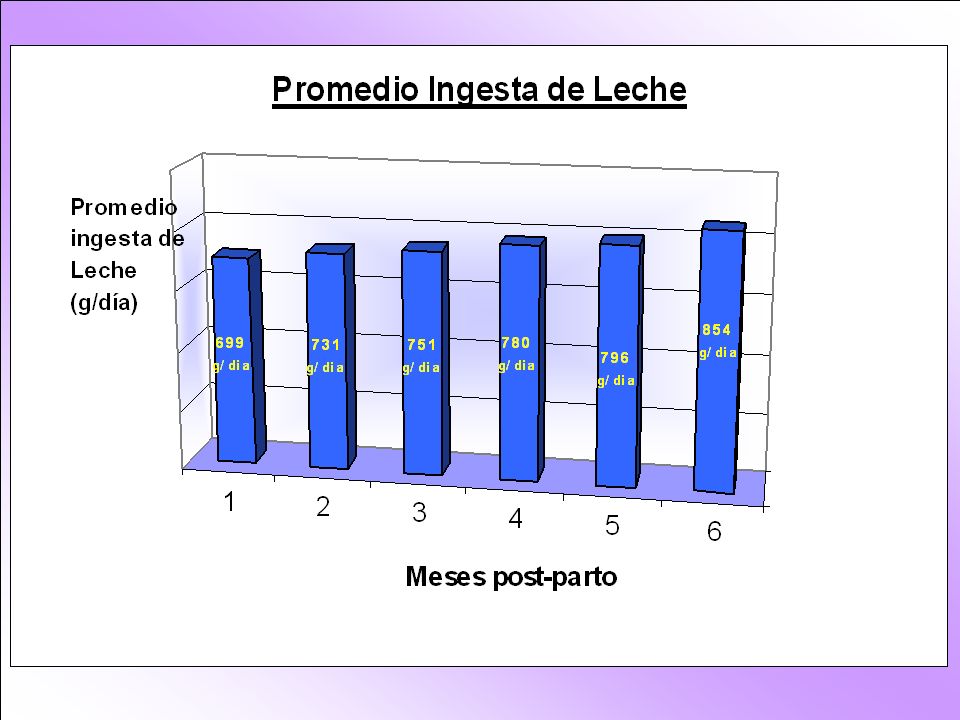 Promedio Ingesta de Leche

Promedio ingesta de Leche (g/día)

699 g/ dia

731 g/ dia

751 g/ dia

780 g/ dia

796 g/ dia

854 g/ dia

1
2
3
4
5
6

Meses post-parto